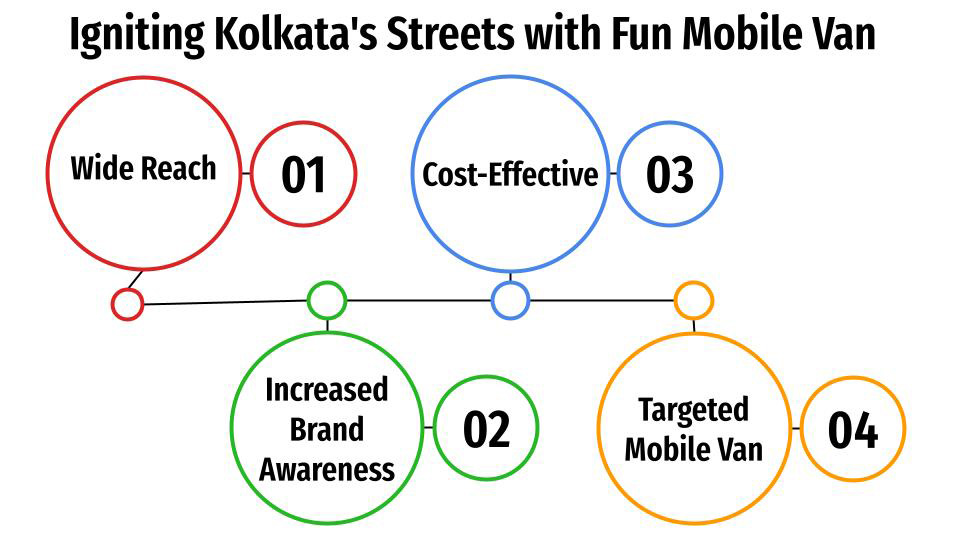 Igniting Kolkata's Streets with Fun Mobile Van

Wide Reach
01

Cost-Effective
03

Increased Brand Awareness
02

Targeted Mobile Van
04